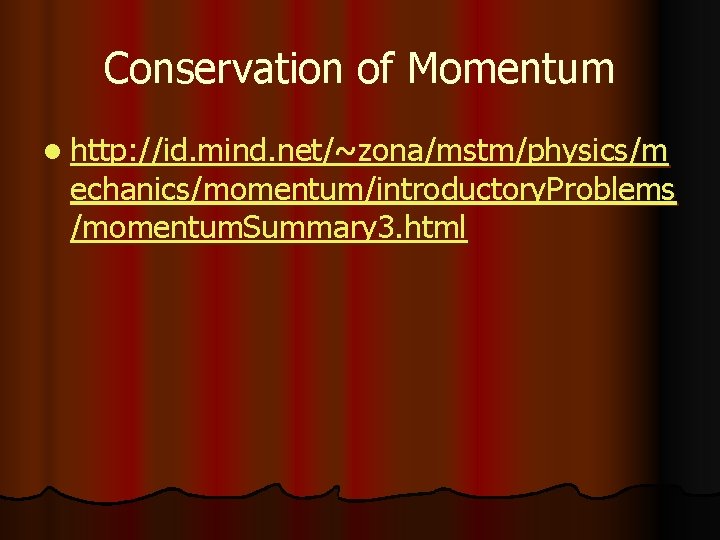 Conservation of Momentum

http://id.mind.net/~zona/mstm/physics/mechanics/momentum/introductoryProblems/momentumSummary3.html